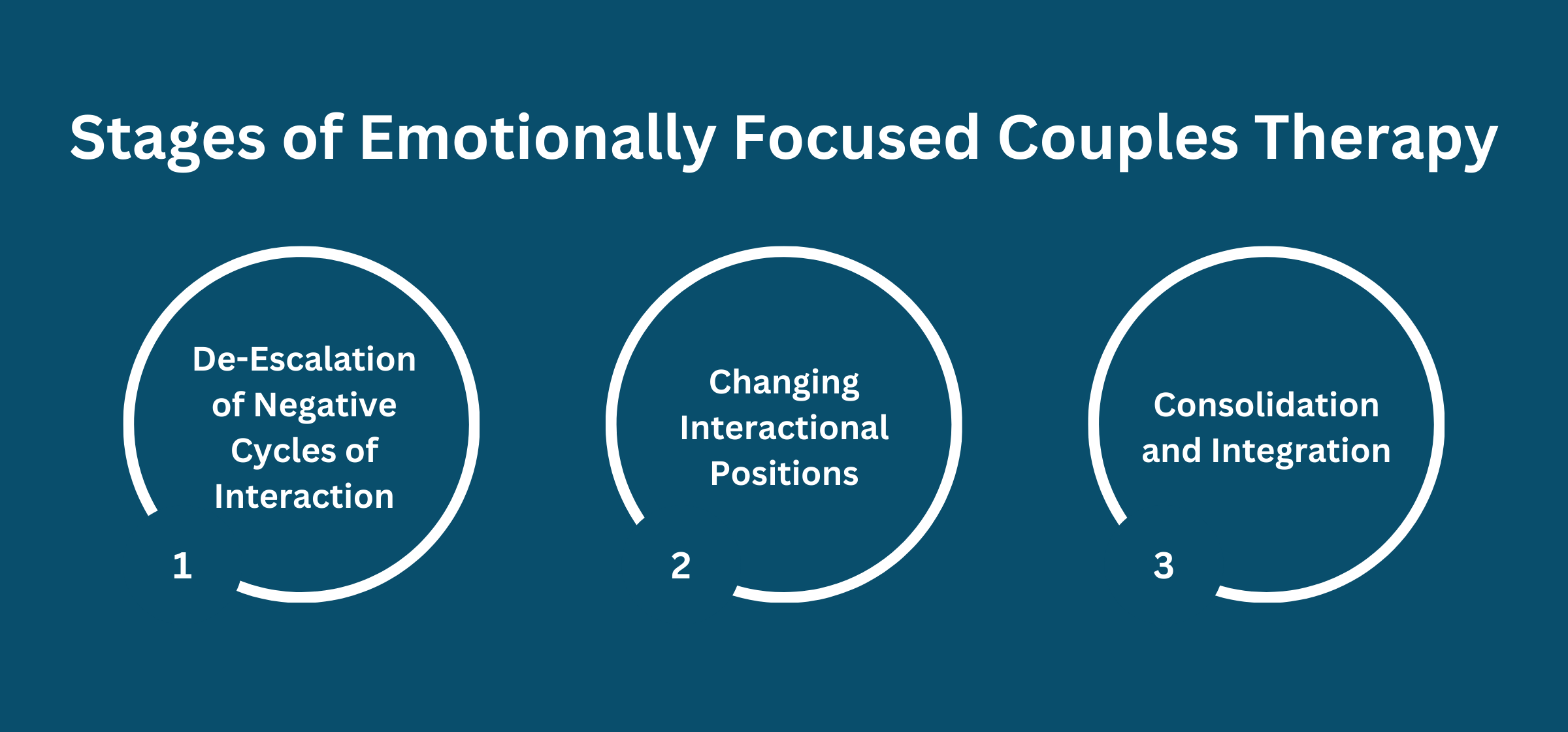 Stages of Emotionally Focused Couples Therapy

De-Escalation of Negative Cycles of Interaction

1

Changing Interactional Positions

2

Consolidation and Integration

3